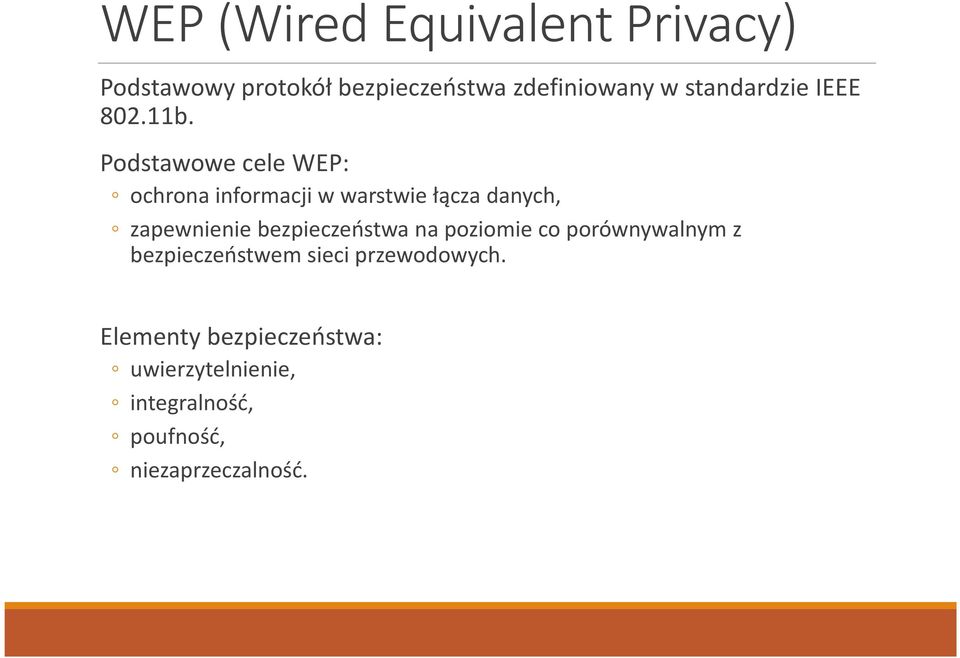 WEP (Wired Equivalent Privacy)

Podstawowy protokół bezpieczeństwa zdefiniowany w standardzie IEEE 802.11b.

Podstawowe cele WEP:
◦ ochrona informacji w warstwie łącza danych,
◦ zapewnienie bezpieczeństwa na poziomie co porównywalnym z bezpieczeństwem sieci przewodowych.

Elementy bezpieczeństwa:
◦ uwierzytelnienie,
◦ integralność,
◦ poufność,
◦ niezaprzeczalność.